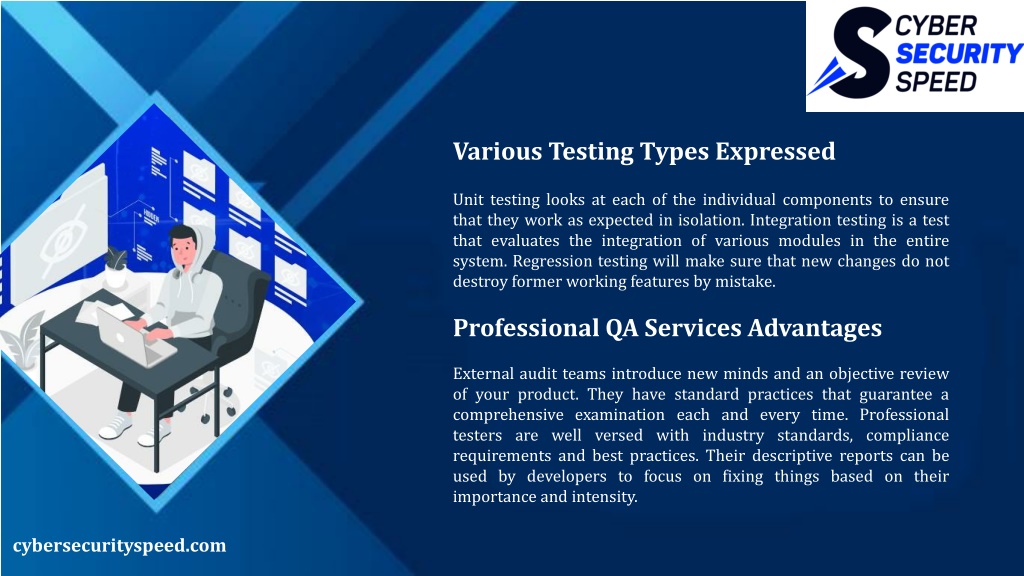 CYBER SECURITY SPEED

Various Testing Types Expressed

Unit testing looks at each of the individual components to ensure that they work as expected in isolation. Integration testing is a test that evaluates the integration of various modules in the entire system. Regression testing will make sure that new changes do not destroy former working features by mistake.

Professional QA Services Advantages

External audit teams introduce new minds and an objective review of your product. They have standard practices that guarantee a comprehensive examination each and every time. Professional testers are well versed with industry standards, compliance requirements and best practices. Their descriptive reports can be used by developers to focus on fixing things based on their importance and intensity.

cybersecurityspeed.com